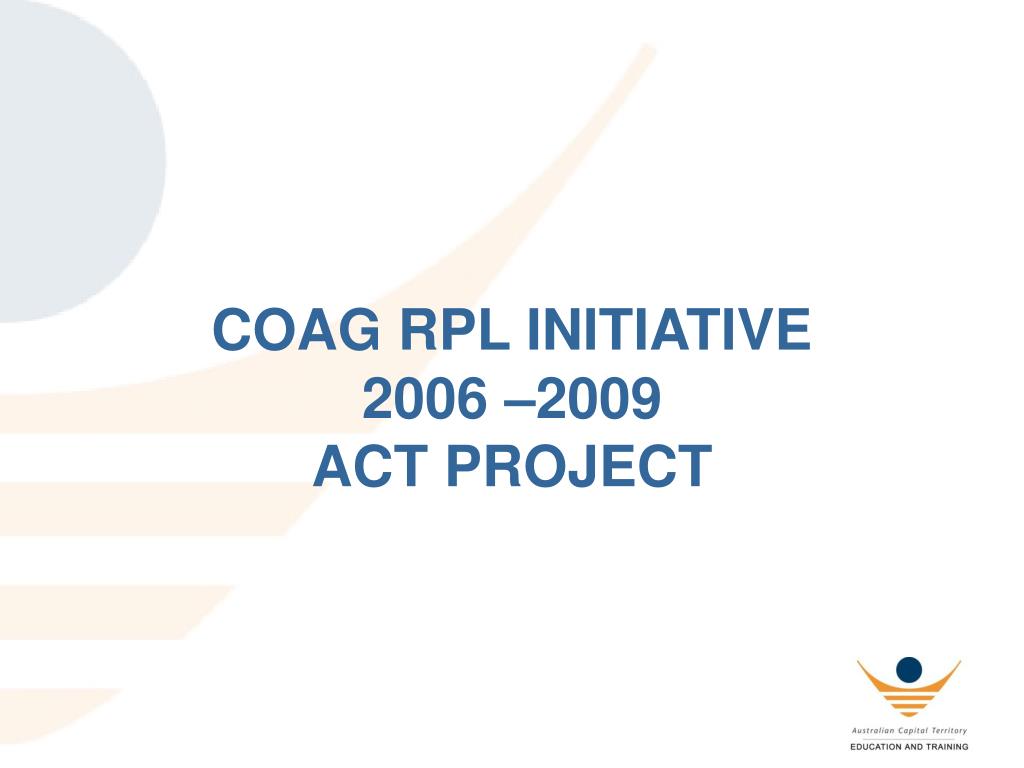 COAG RPL INITIATIVE
2006 –2009
ACT PROJECT

Australian Capital Territory
EDUCATION AND TRAINING